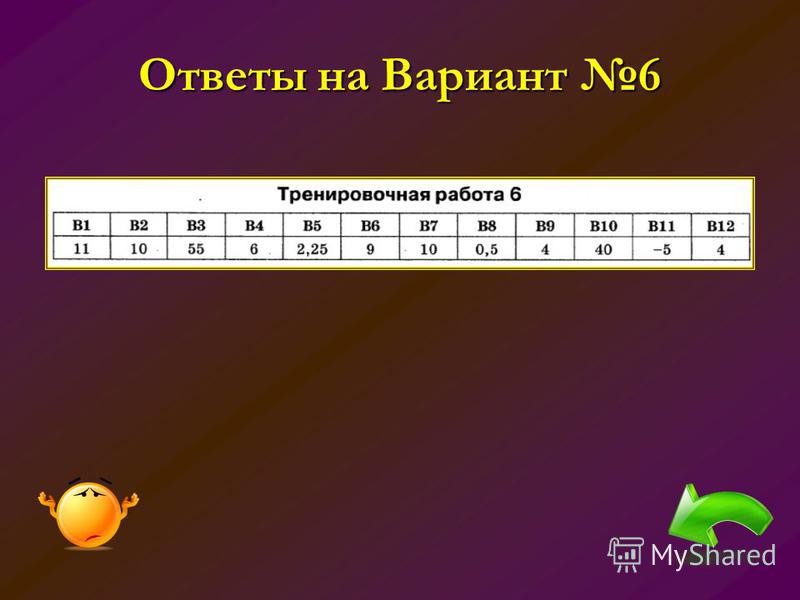 Ответы на Вариант №6

Тренировочная работа 6

| B1 | B2 | B3 | B4 | B5 | B6 | B7 | B8 | B9 | B10 | B11 | B12 |
|---|---|---|---|---|---|---|---|---|---|---|---|
| 11 | 10 | 55 | 6 | 2,25 | 9 | 10 | 0,5 | 4 | 40 | −5 | 4 |

MyShared